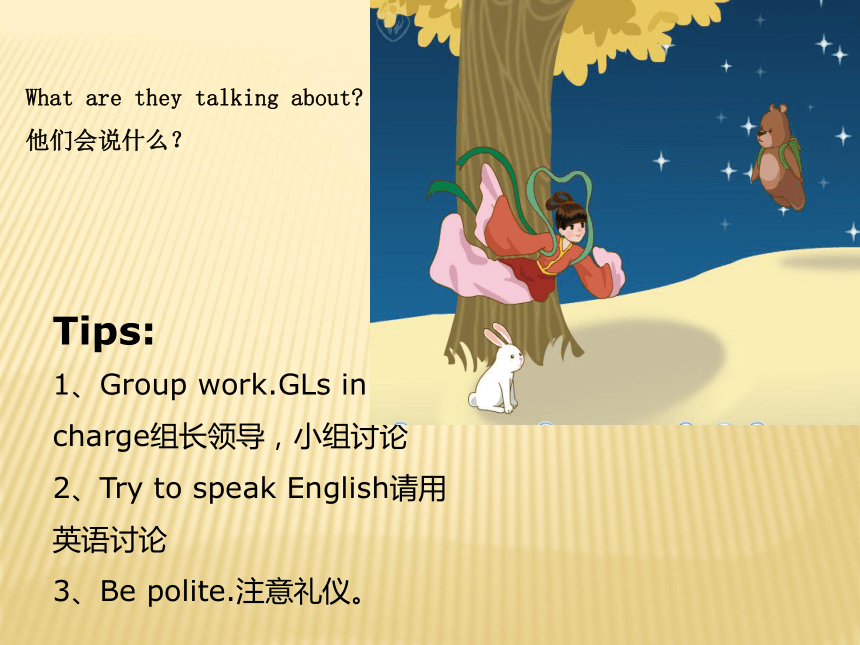 What are they talking about?
他们会说什么？

Tips:
1、Group work.GLs in charge组长领导，小组讨论
2、Try to speak English请用英语讨论
3、Be polite.注意礼仪。